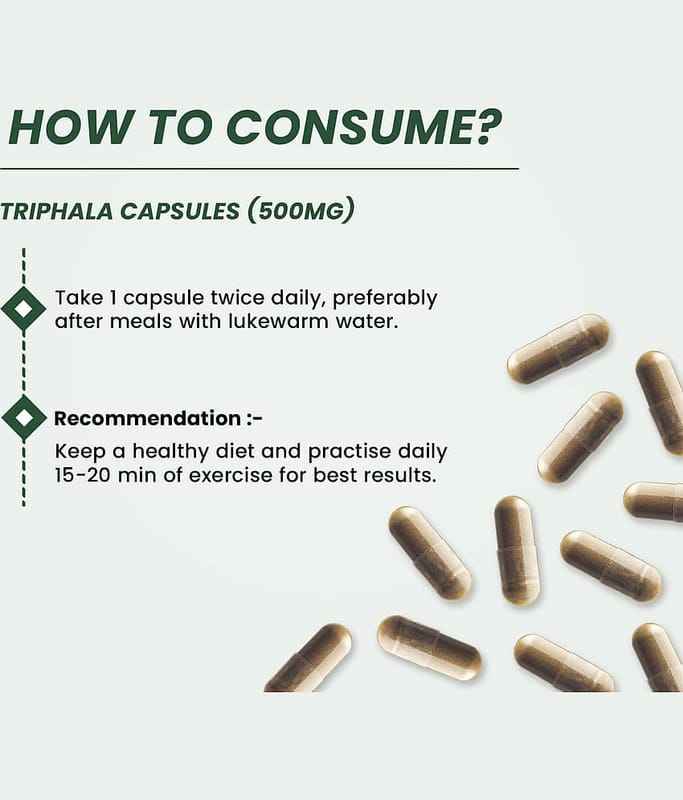 HOW TO CONSUME?

TRIPHALA CAPSULES (500MG)

Take 1 capsule twice daily, preferably after meals with lukewarm water.

Recommendation :-

Keep a healthy diet and practise daily 15-20 min of exercise for best results.